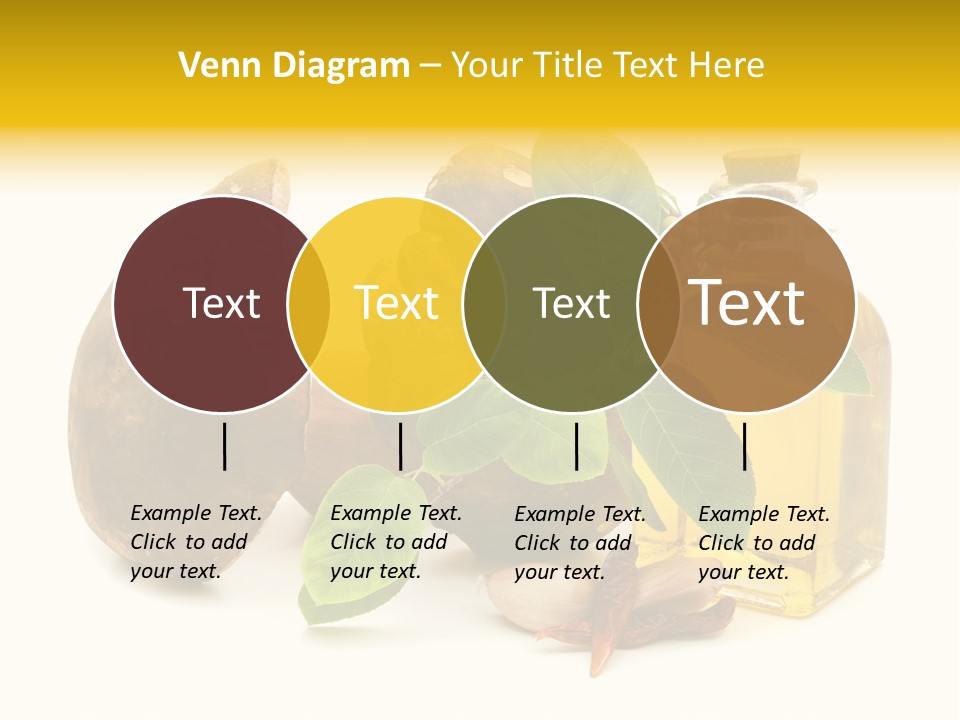 Venn Diagram – Your Title Text Here

Text

Text

Text

Text

Example Text. Click to add your text.

Example Text. Click to add your text.

Example Text. Click to add your text.

Example Text. Click to add your text.